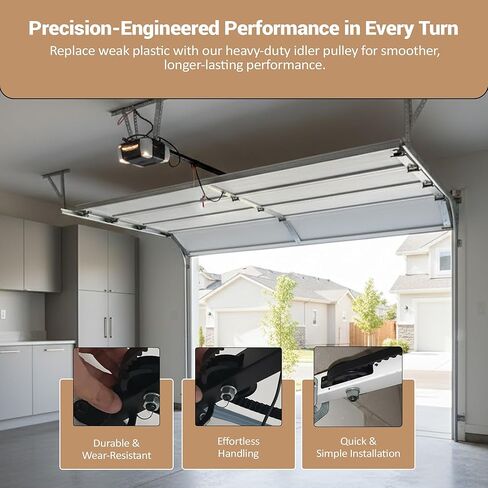 Precision-Engineered Performance in Every Turn

Replace weak plastic with our heavy-duty idler pulley for smoother, longer-lasting performance.

Durable & Wear-Resistant

Effortless Handling

Quick & Simple Installation